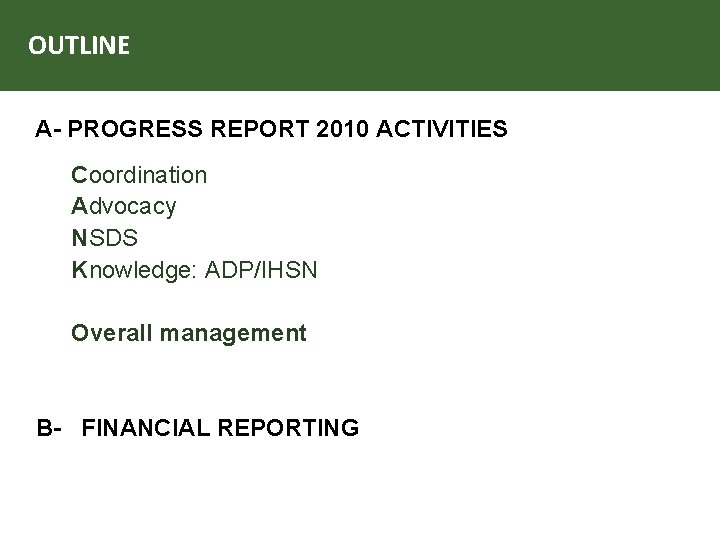 OUTLINE

A- PROGRESS REPORT 2010 ACTIVITIES

Coordination
Advocacy
NSDS
Knowledge: ADP/IHSN

Overall management

B- FINANCIAL REPORTING